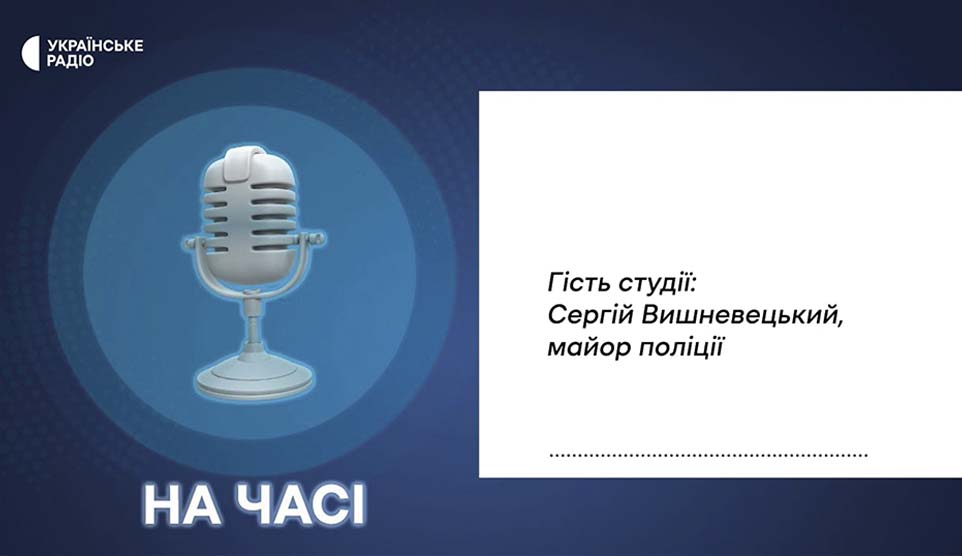 УКРАЇНСЬКЕ
РАДІО

Гість студії:
Сергій Вишневецький,
майор поліції

НА ЧАСІ